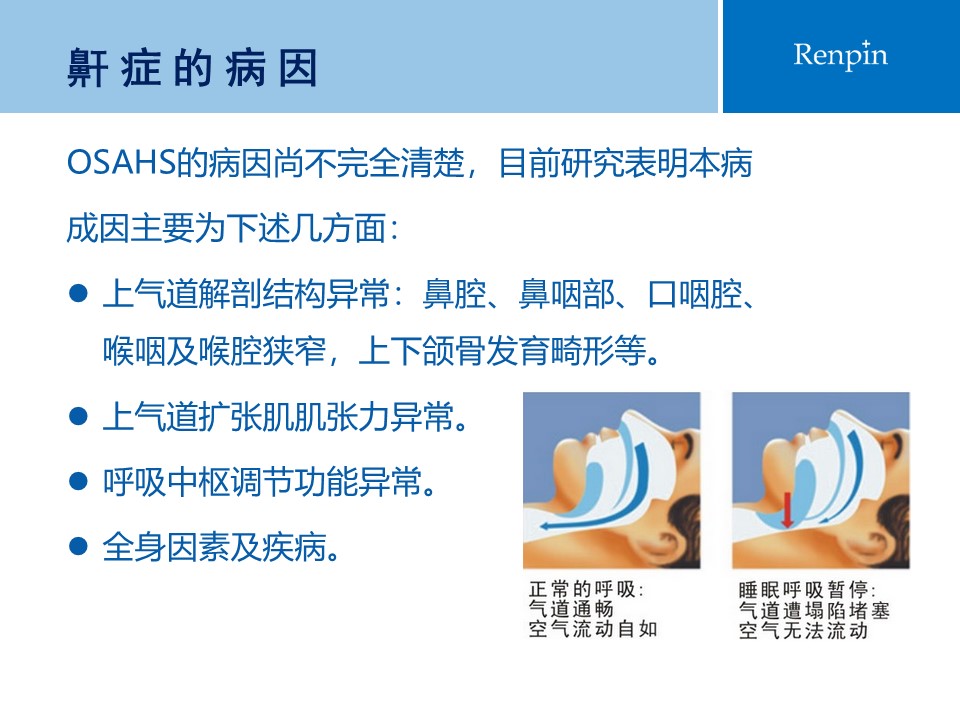 鼾症的病因

Renpin

OSAHS的病因尚不完全清楚，目前研究表明本病成因主要为下述几方面：

● 上气道解剖结构异常：鼻腔、鼻咽部、口咽腔、喉咽及喉腔狭窄，上下颌骨发育畸形等。

● 上气道扩张肌肌张力异常。

● 呼吸中枢调节功能异常。

● 全身因素及疾病。

正常的呼吸：
气道通畅
空气流动自如

睡眠呼吸暂停：
气道遭塌陷堵塞
空气无法流动